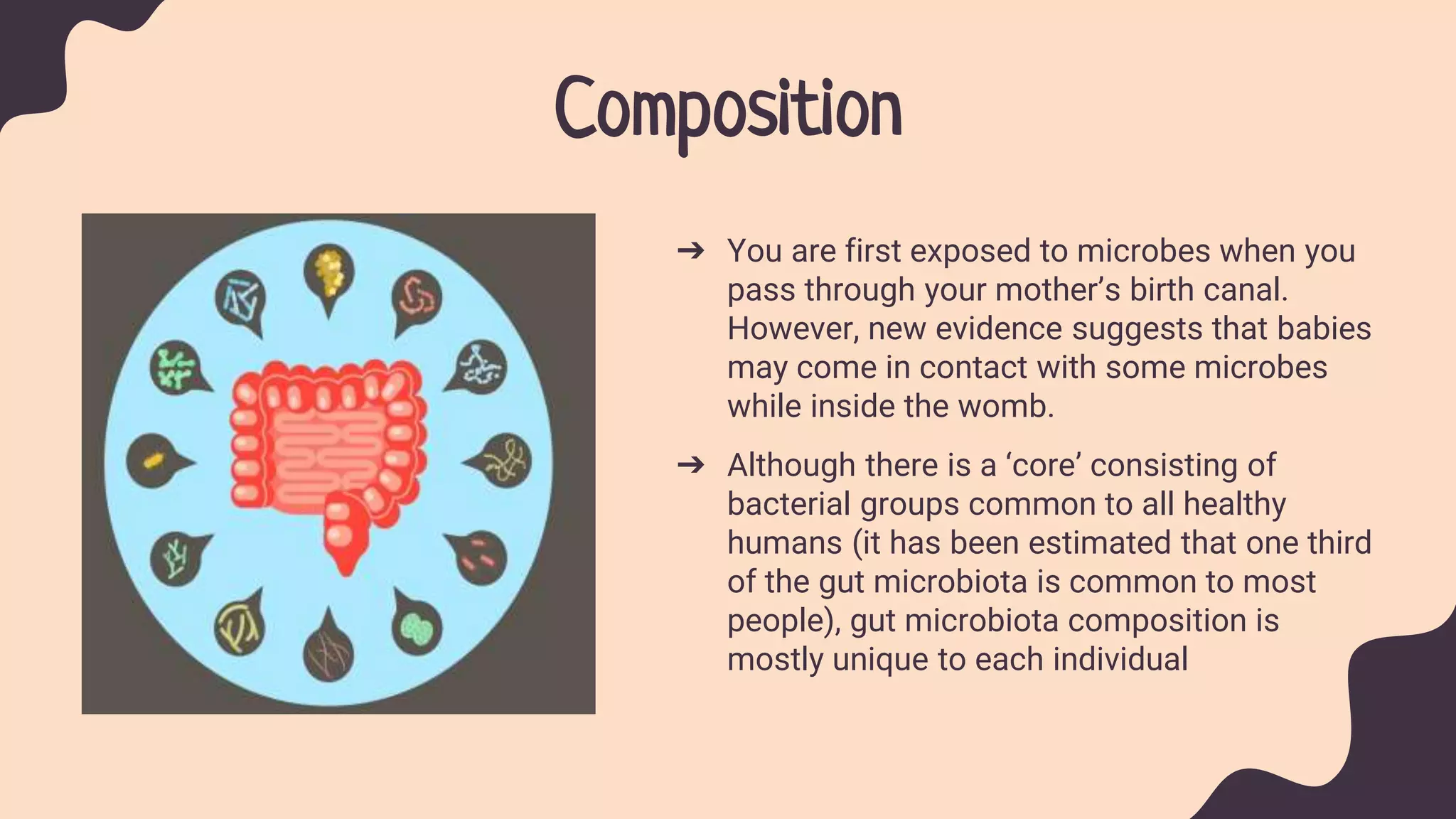 Composition

➔ You are first exposed to microbes when you pass through your mother’s birth canal. However, new evidence suggests that babies may come in contact with some microbes while inside the womb.

➔ Although there is a ‘core’ consisting of bacterial groups common to all healthy humans (it has been estimated that one third of the gut microbiota is common to most people), gut microbiota composition is mostly unique to each individual